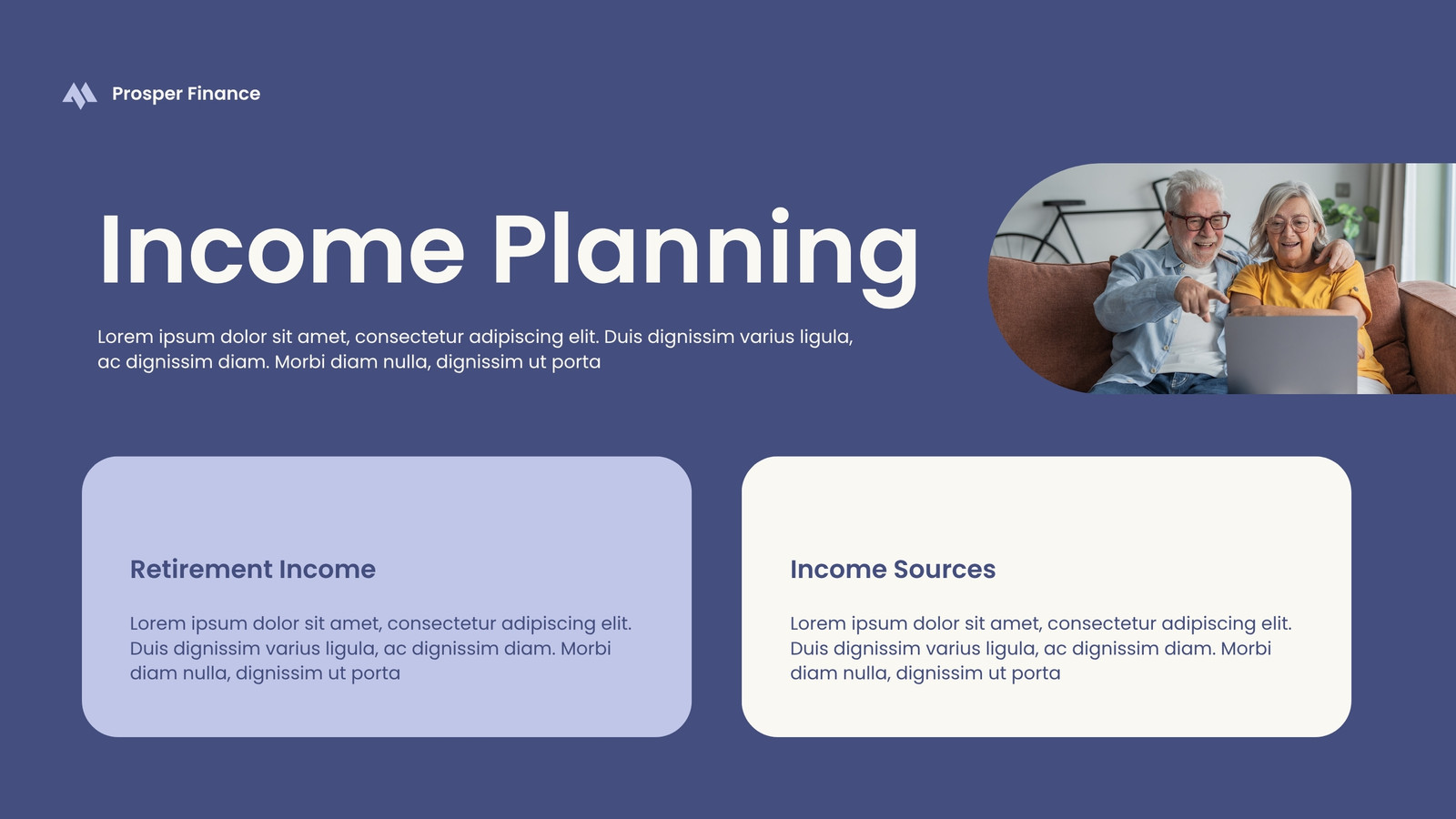 Prosper Finance

Income Planning

Lorem ipsum dolor sit amet, consectetur adipiscing elit. Duis dignissim varius ligula, ac dignissim diam. Morbi diam nulla, dignissim ut porta

Retirement Income

Lorem ipsum dolor sit amet, consectetur adipiscing elit. Duis dignissim varius ligula, ac dignissim diam. Morbi diam nulla, dignissim ut porta

Income Sources

Lorem ipsum dolor sit amet, consectetur adipiscing elit. Duis dignissim varius ligula, ac dignissim diam. Morbi diam nulla, dignissim ut porta